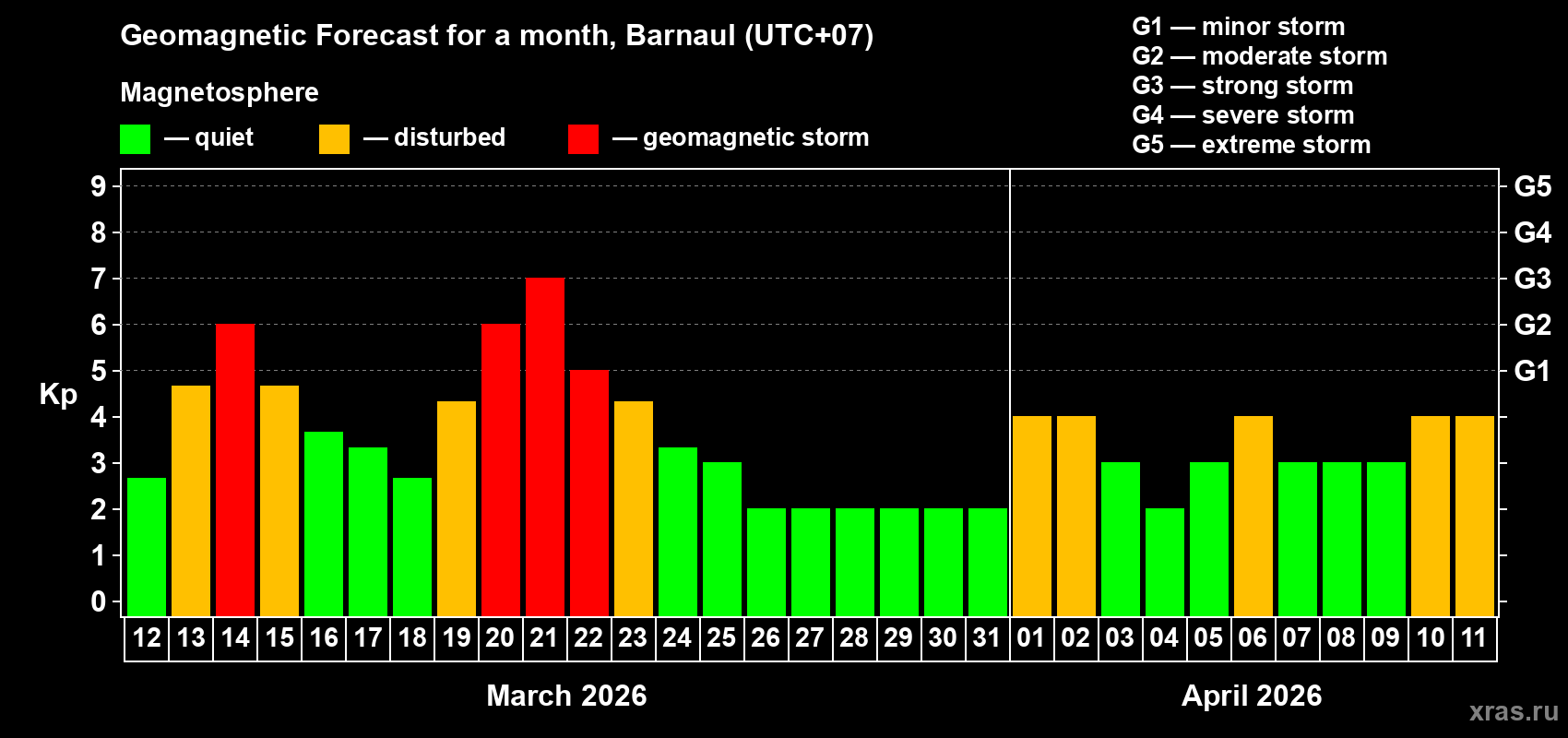 Geomagnetic Forecast for a month, Barnaul (UTC+07)

Magnetosphere

— quiet — disturbed — geomagnetic storm

G1 — minor storm
G2 — moderate storm
G3 — strong storm
G4 — severe storm
G5 — extreme storm

Kp

9
8
7
6
5
4
3
2
1
0

G5
G4
G3
G2
G1

12 13 14 15 16 17 18 19 20 21 22 23 24 25 26 27 28 29 30 31 01 02 03 04 05 06 07 08 09 10 11

March 2026

April 2026

xras.ru